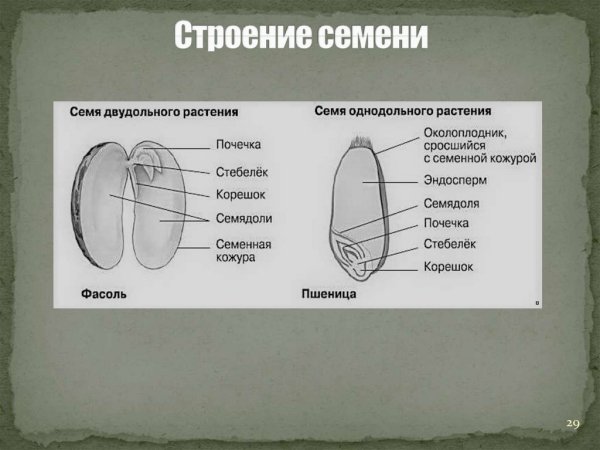 Строение семени

Семя двудольного растения

Почечка
Стебелёк
Корешок
Семядоли
Семенная кожура

Фасоль

Семя однодольного растения

Околоплодник, сросшийся с семенной кожурой
Эндосперм
Семядоля
Почечка
Стебелёк
Корешок

Пшеница

29